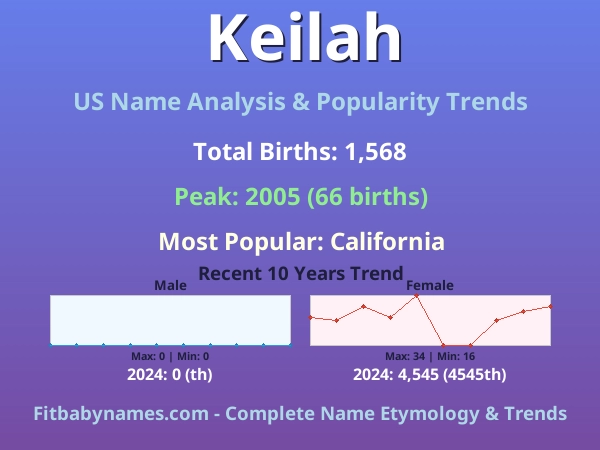 Keilah

US Name Analysis & Popularity Trends

Total Births: 1,568

Peak: 2005 (66 births)

Most Popular: California

Recent 10 Years Trend

Male

Max: 0 | Min: 0

2024: 0 (th)

Female

Max: 34 | Min: 16

2024: 4,545 (4545th)

Fitbabynames.com - Complete Name Etymology & Trends